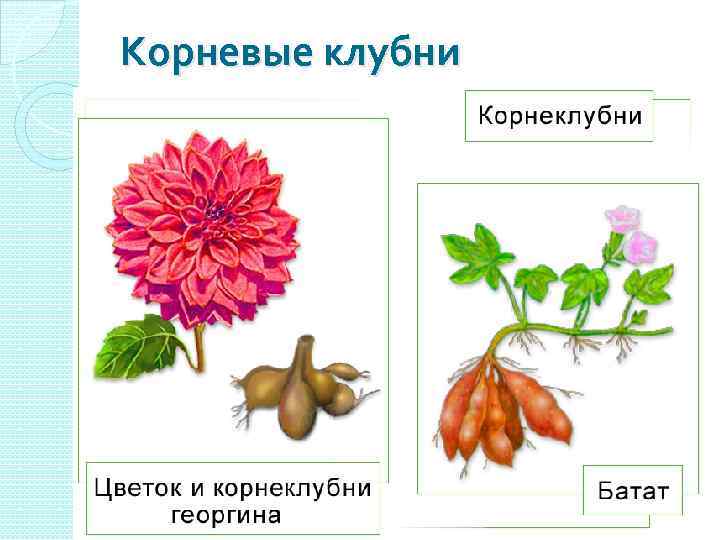 Корневые клубни

Корнеклубни

Цветок и корнеклубни георгина

Батат